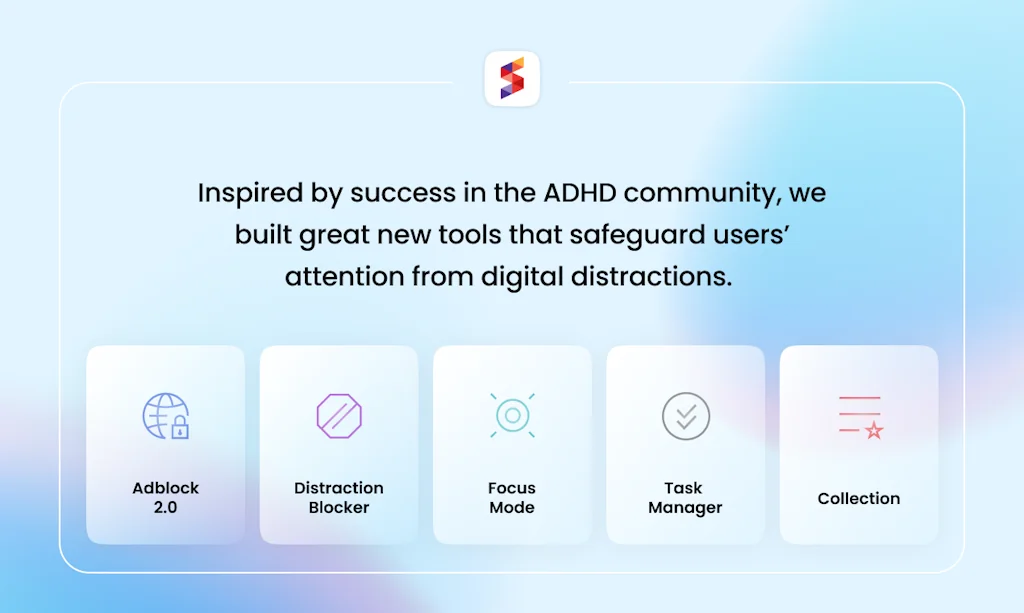 Inspired by success in the ADHD community, we built great new tools that safeguard users' attention from digital distractions.

Adblock 2.0

Distraction Blocker

Focus Mode

Task Manager

Collection